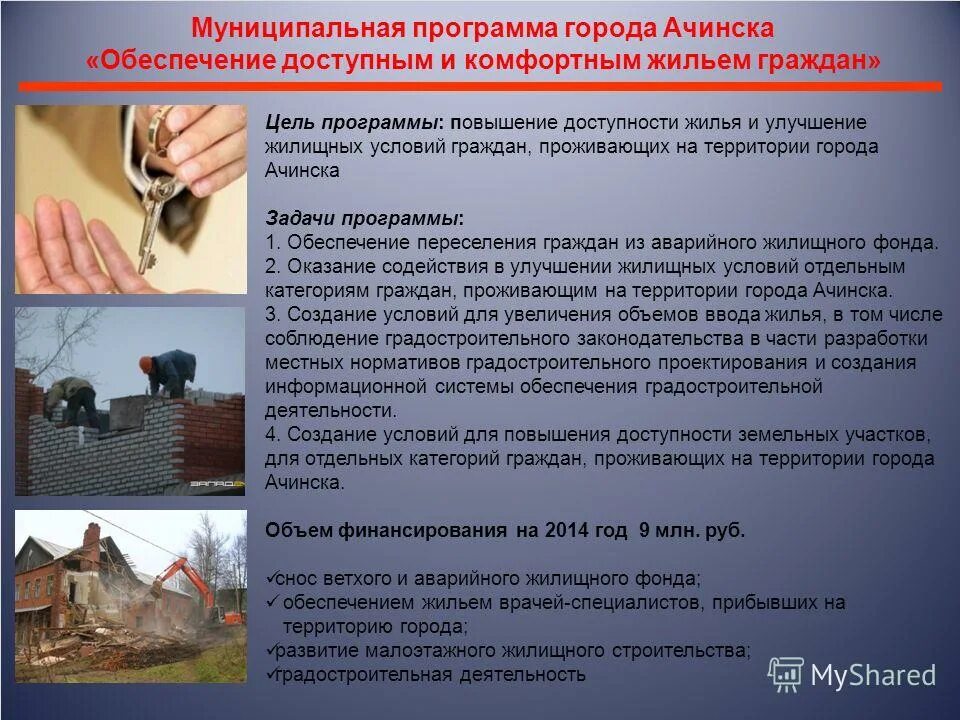 Муниципальная программа города Ачинска
«Обеспечение доступным и комфортным жильем граждан»

Цель программы: повышение доступности жилья и улучшение жилищных условий граждан, проживающих на территории города Ачинска

Задачи программы:
1. Обеспечение переселения граждан из аварийного жилищного фонда.
2. Оказание содействия в улучшении жилищных условий отдельным категориям граждан, проживающим на территории города Ачинска.
3. Создание условий для увеличения объемов ввода жилья, в том числе соблюдение градостроительного законодательства в части разработки местных нормативов градостроительного проектирования и создания информационной системы обеспечения градостроительной деятельности.
4. Создание условий для повышения доступности земельных участков, для отдельных категорий граждан, проживающих на территории города Ачинска.

Объем финансирования на 2014 год 9 млн. руб.

✓снос ветхого и аварийного жилищного фонда;
✓ обеспечением жильем врачей-специалистов, прибывших на территорию города;
✓развитие малоэтажного жилищного строительства;
✓градостроительная деятельность

MyShared